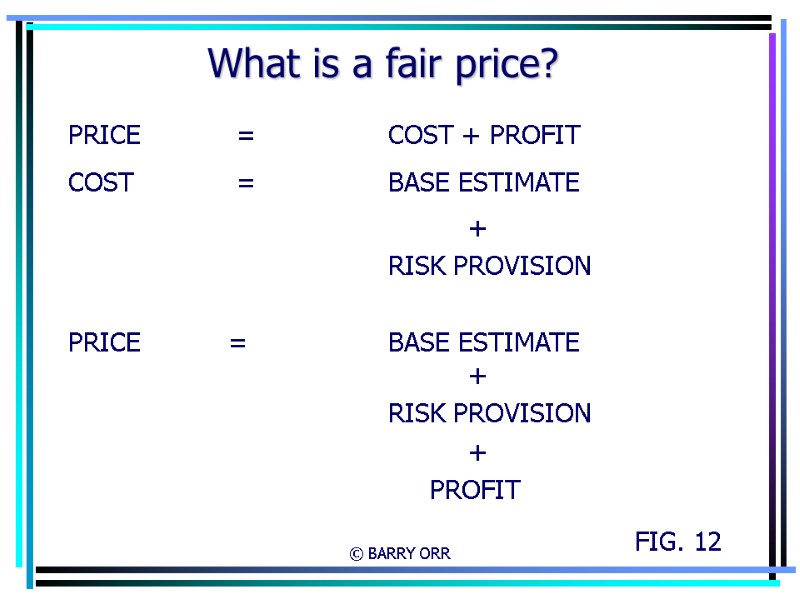 What is a fair price?

PRICE = COST + PROFIT

COST = BASE ESTIMATE
+
RISK PROVISION

PRICE = BASE ESTIMATE
+
RISK PROVISION
+
PROFIT

© BARRY ORR

FIG. 12